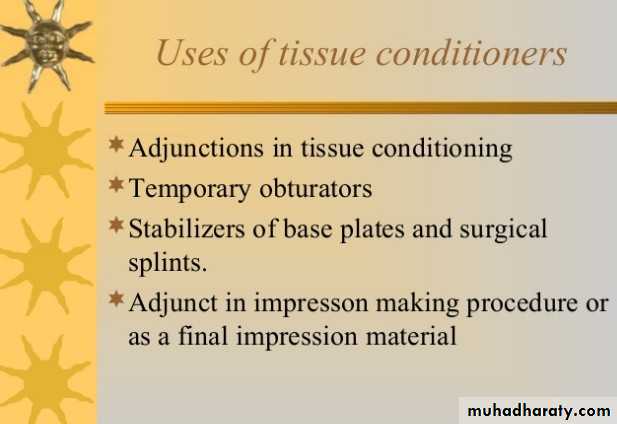 Uses of tissue conditioners

* Adjunctions in tissue conditioning
* Temporary obturators
* Stabilizers of base plates and surgical splints.
* Adjunct in impresson making procedure or as a final impression material

muhadharaty.com